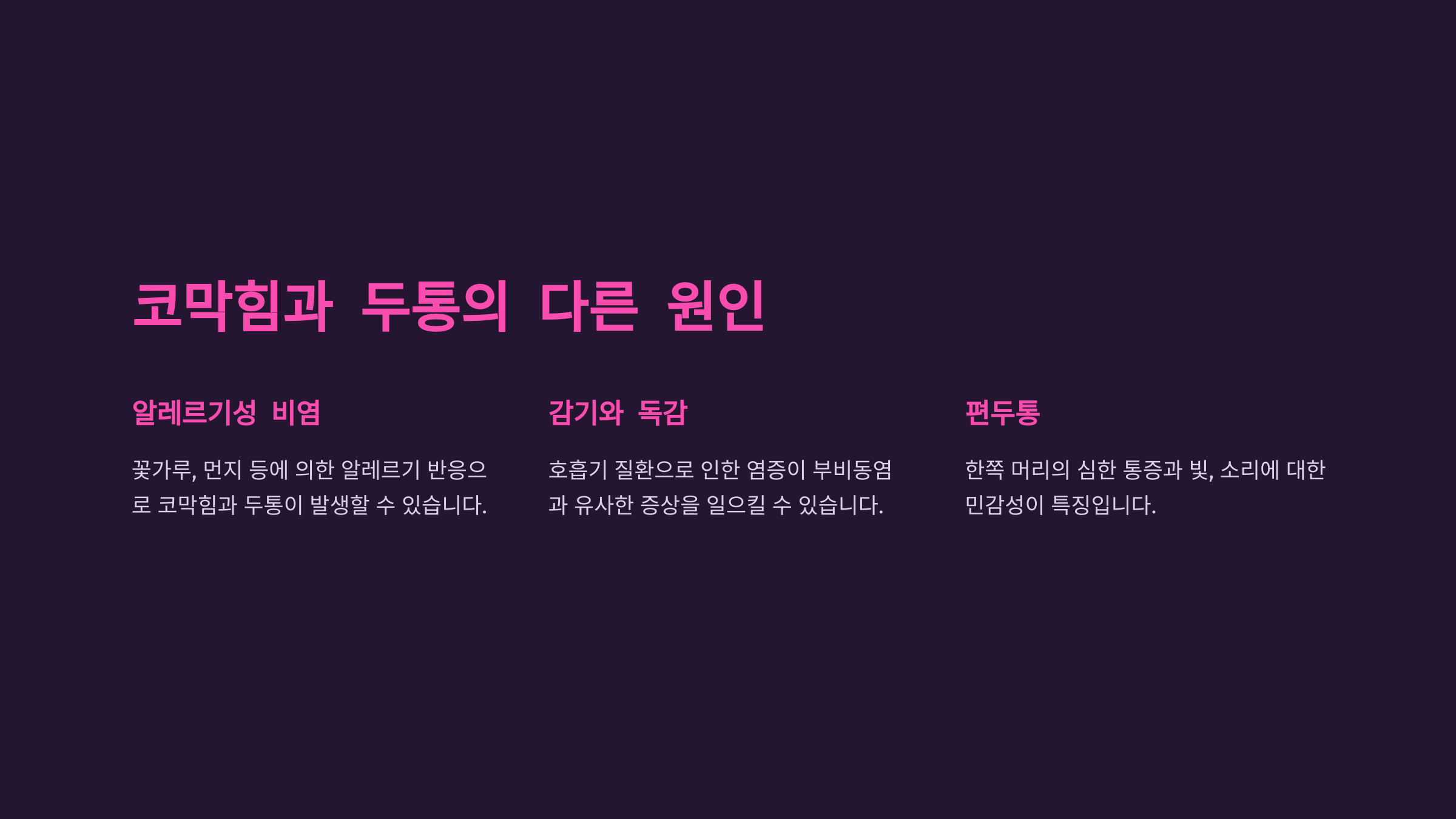 코막힘과 두통의 다른 원인

알레르기성 비염

꽃가루, 먼지 등에 의한 알레르기 반응으로 코막힘과 두통이 발생할 수 있습니다.

감기와 독감

호흡기 질환으로 인한 염증이 부비동염과 유사한 증상을 일으킬 수 있습니다.

편두통

한쪽 머리의 심한 통증과 빛, 소리에 대한 민감성이 특징입니다.